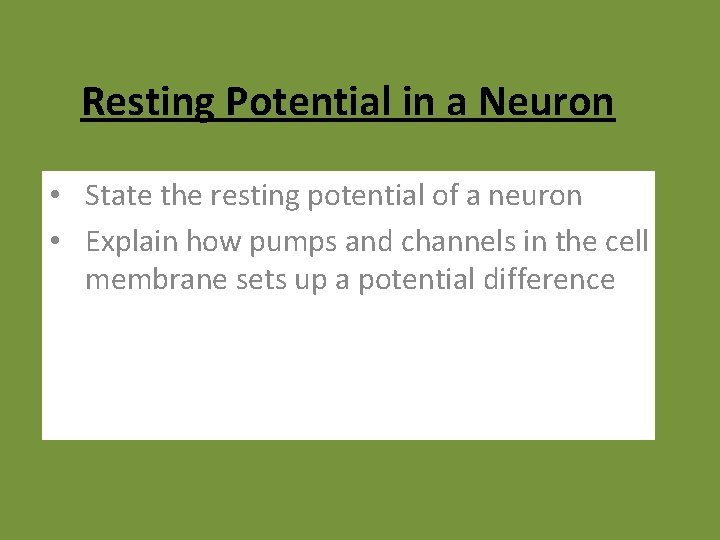 Resting Potential in a Neuron

• State the resting potential of a neuron
• Explain how pumps and channels in the cell membrane sets up a potential difference